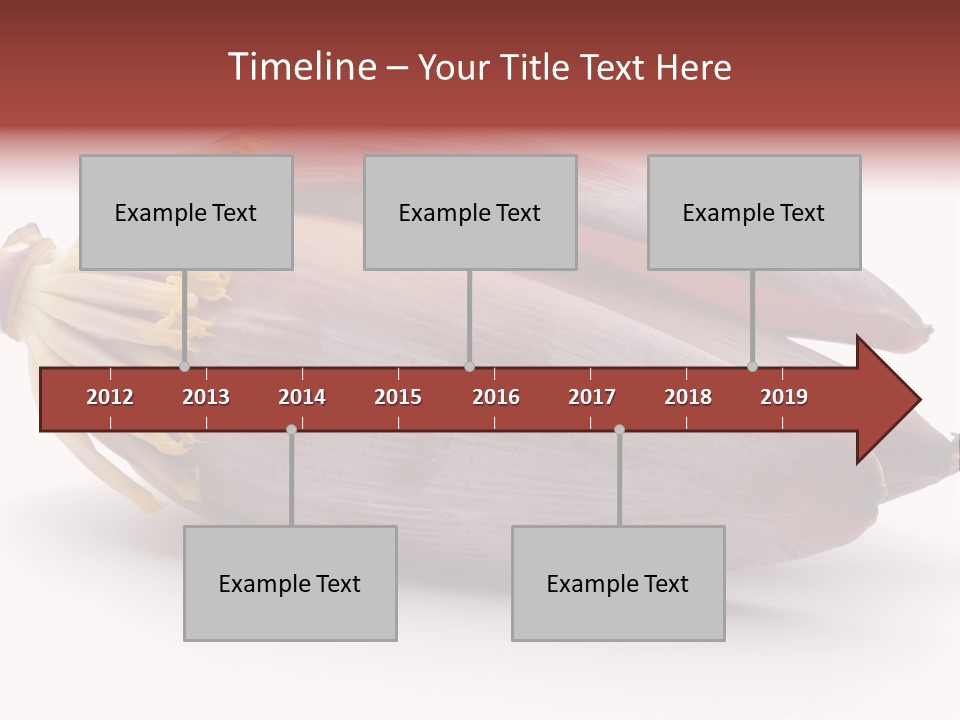 Timeline – Your Title Text Here

Example Text

Example Text

Example Text

2012 2013 2014 2015 2016 2017 2018 2019

Example Text

Example Text